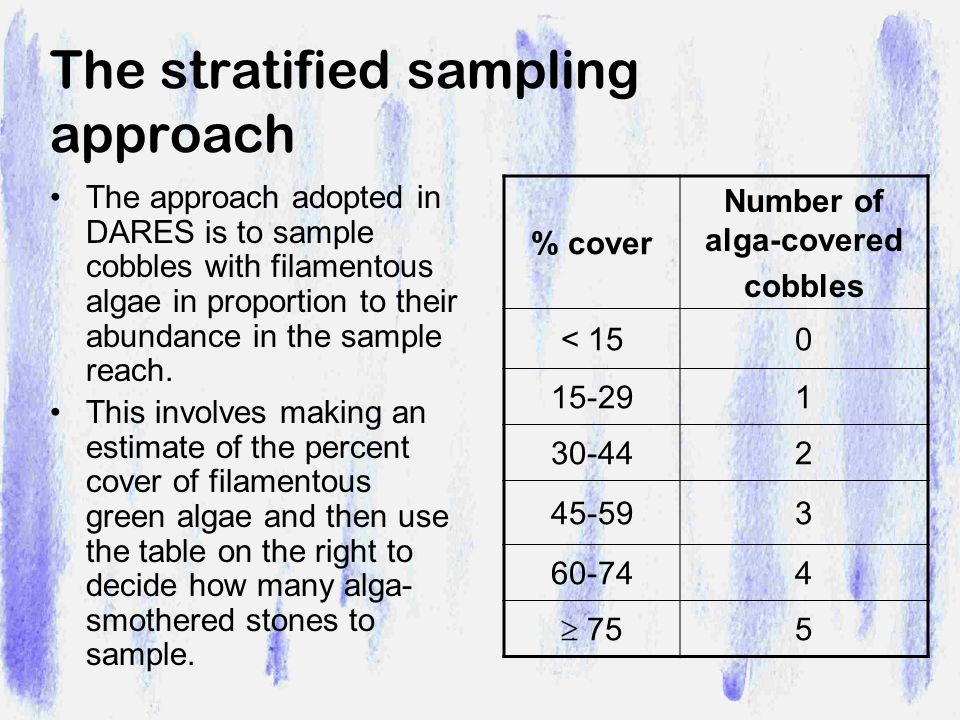 The stratified sampling approach

• The approach adopted in DARES is to sample cobbles with filamentous algae in proportion to their abundance in the sample reach.
• This involves making an estimate of the percent cover of filamentous green algae and then use the table on the right to decide how many alga-smothered stones to sample.

| % cover | Number of alga-covered cobbles |
|---|---|
| < 15 | 0 |
| 15-29 | 1 |
| 30-44 | 2 |
| 45-59 | 3 |
| 60-74 | 4 |
| $\geq$ 75 | 5 |